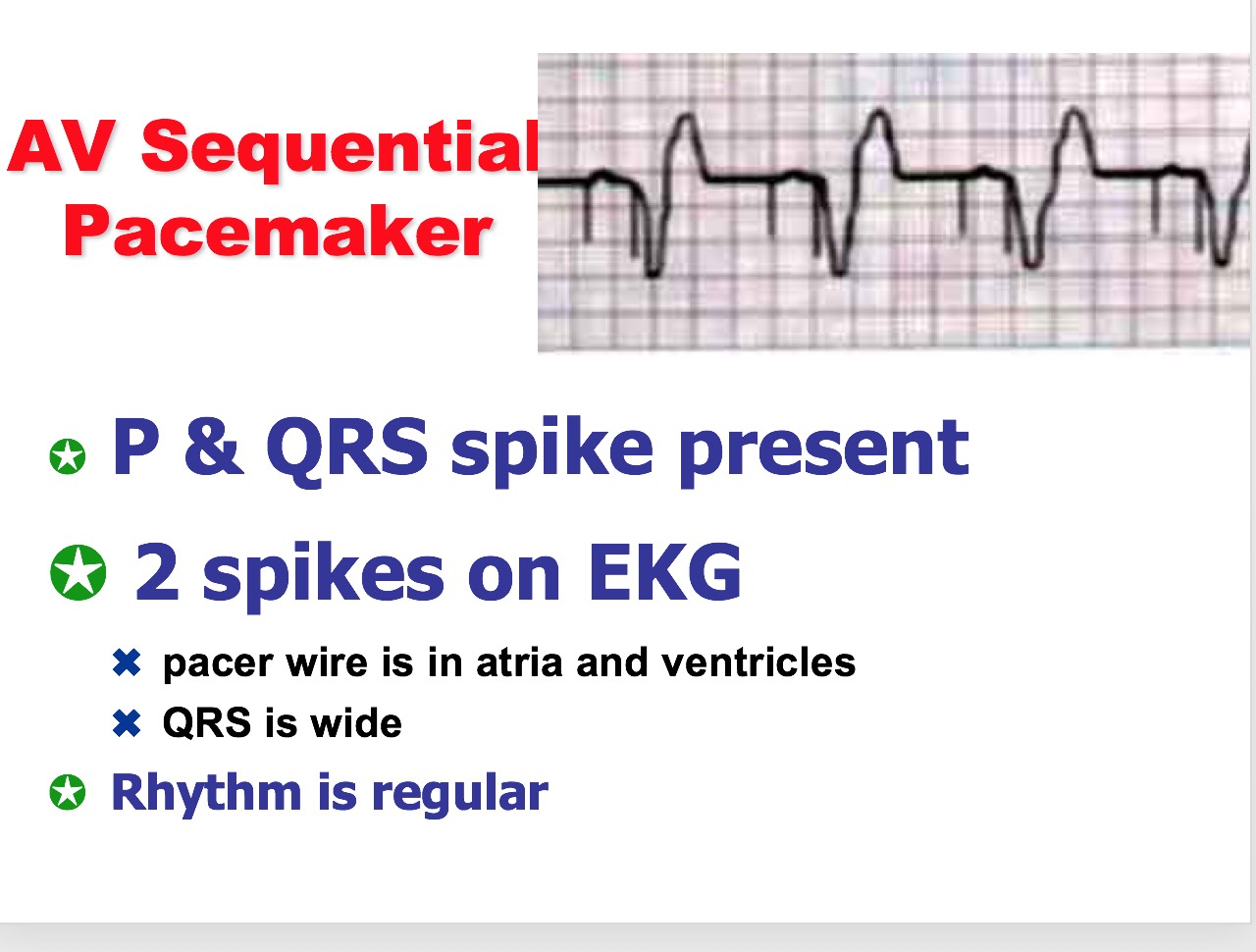 AV Sequential Pacemaker

P & QRS spike present

2 spikes on EKG

pacer wire is in atria and ventricles

QRS is wide

Rhythm is regular